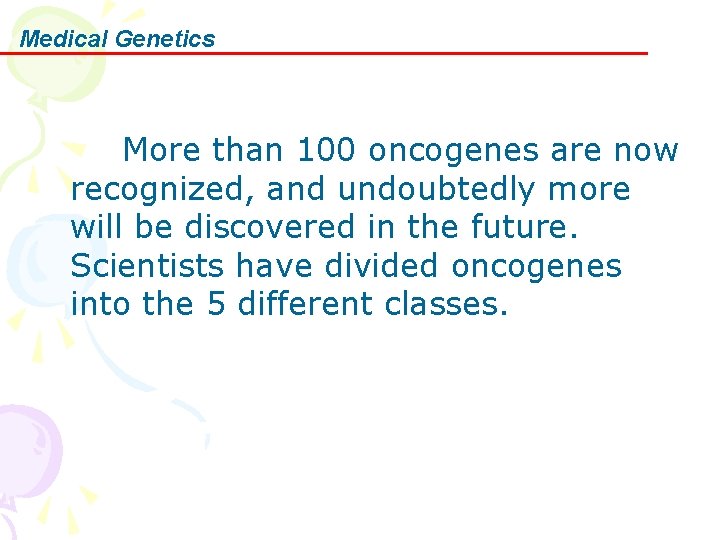 Medical Genetics

More than 100 oncogenes are now recognized, and undoubtedly more will be discovered in the future. Scientists have divided oncogenes into the 5 different classes.